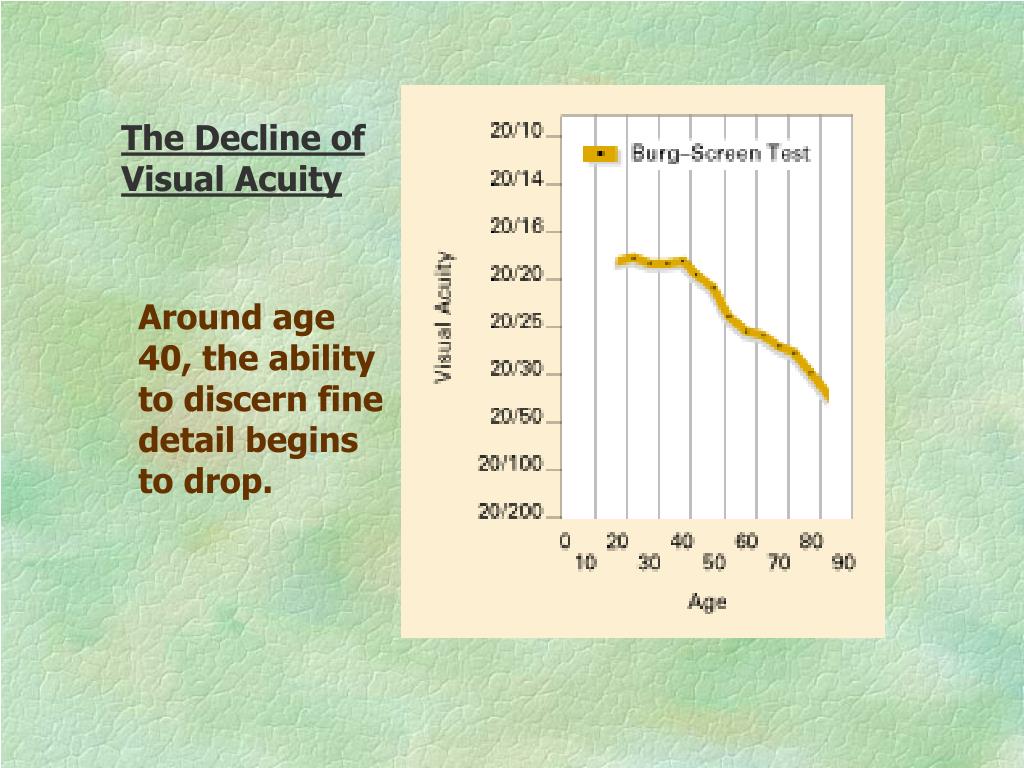 The Decline of Visual Acuity

Around age 40, the ability to discern fine detail begins to drop.

Burg–Screen Test

Visual Acuity

20/10
20/14
20/16
20/20
20/25
20/30
20/50
20/100
20/200

0 10 20 30 40 50 60 70 80 90

Age